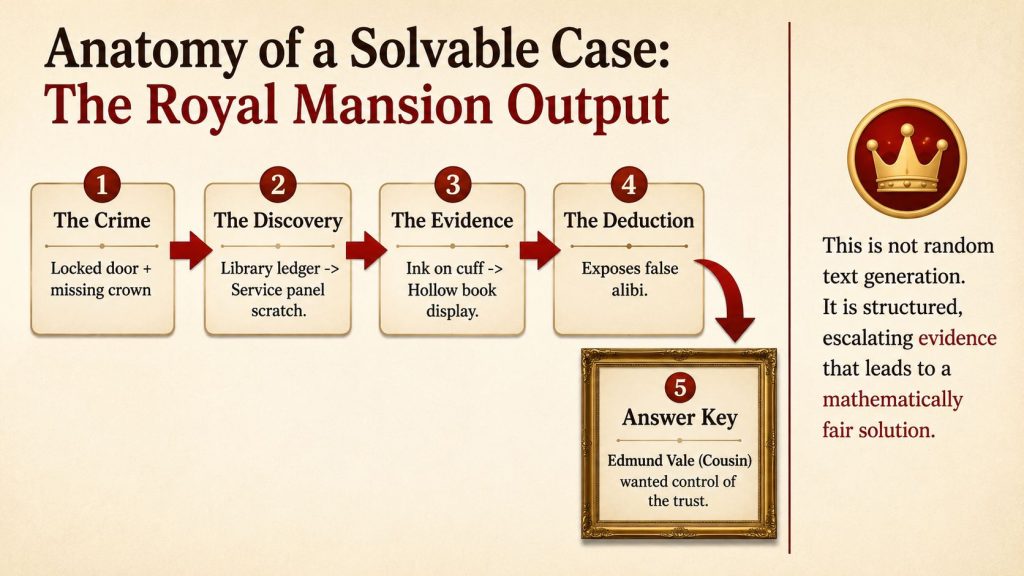 Anatomy of a Solvable Case:
The Royal Mansion Output

1
The Crime
Locked door + missing crown

2
The Discovery
Library ledger -> Service panel scratch.

3
The Evidence
Ink on cuff -> Hollow book display.

4
The Deduction
Exposes false alibi.

5
Answer Key
Edmund Vale (Cousin) wanted control of the trust.

This is not random text generation. It is structured, escalating evidence that leads to a mathematically fair solution.